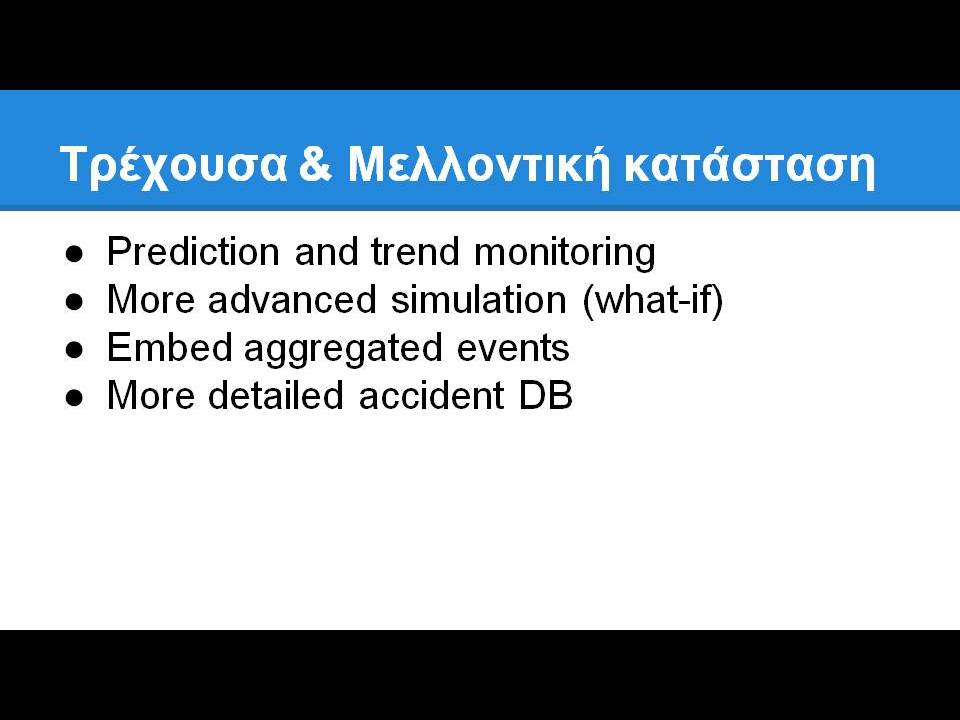 Τρέχουσα & Μελλοντική κατάσταση

● Prediction and trend monitoring
● More advanced simulation (what-if)
● Embed aggregated events
● More detailed accident DB